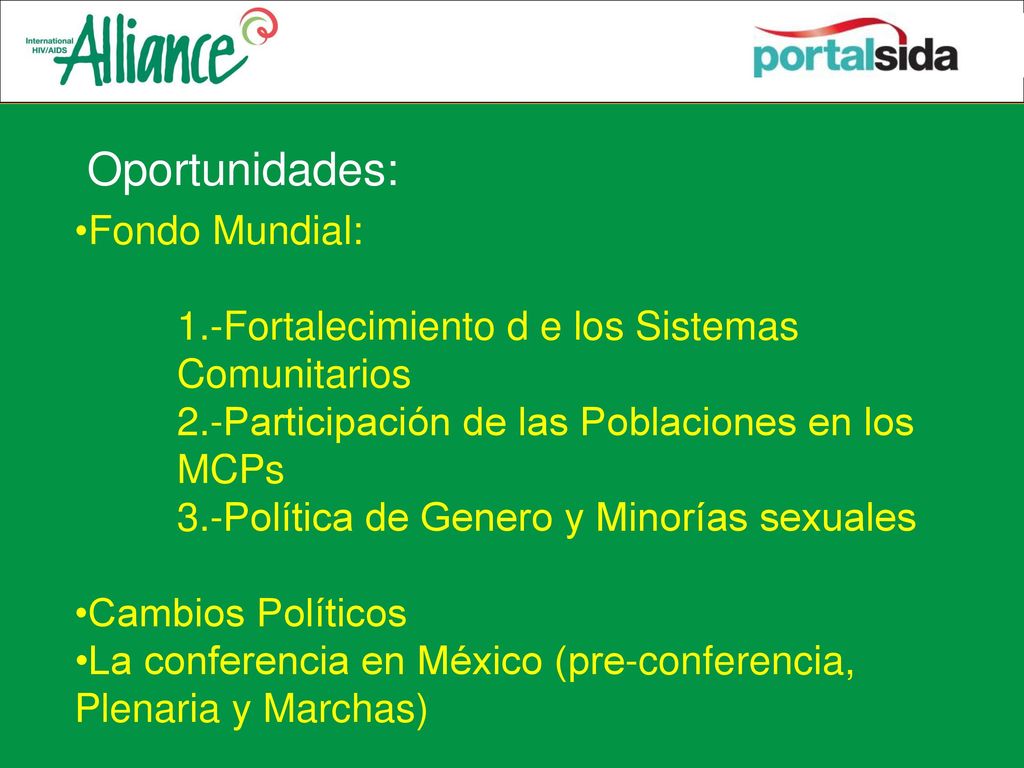 International HIV/AIDS Alliance

portalsida

Oportunidades:

•Fondo Mundial:

1.-Fortalecimiento d e los Sistemas Comunitarios
2.-Participación de las Poblaciones en los MCPs
3.-Política de Genero y Minorías sexuales

•Cambios Políticos
•La conferencia en México (pre-conferencia, Plenaria y Marchas)